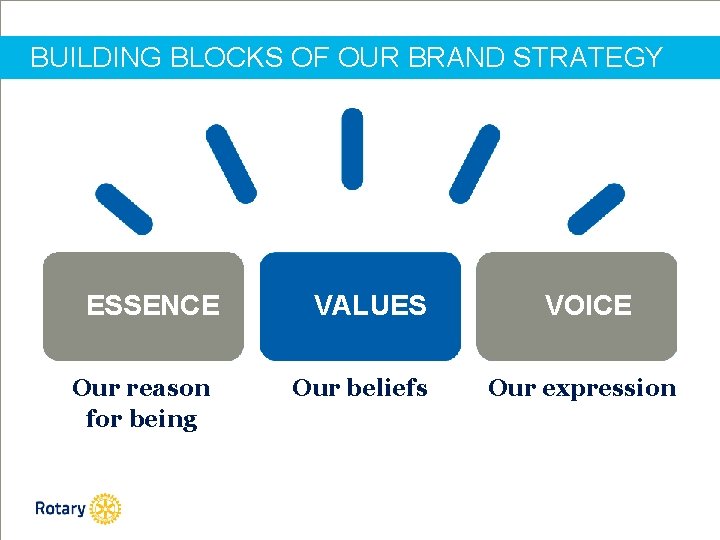 BUILDING BLOCKS OF OUR BRAND STRATEGY

ESSENCE

Our reason for being

VALUES

Our beliefs

VOICE

Our expression

Rotary